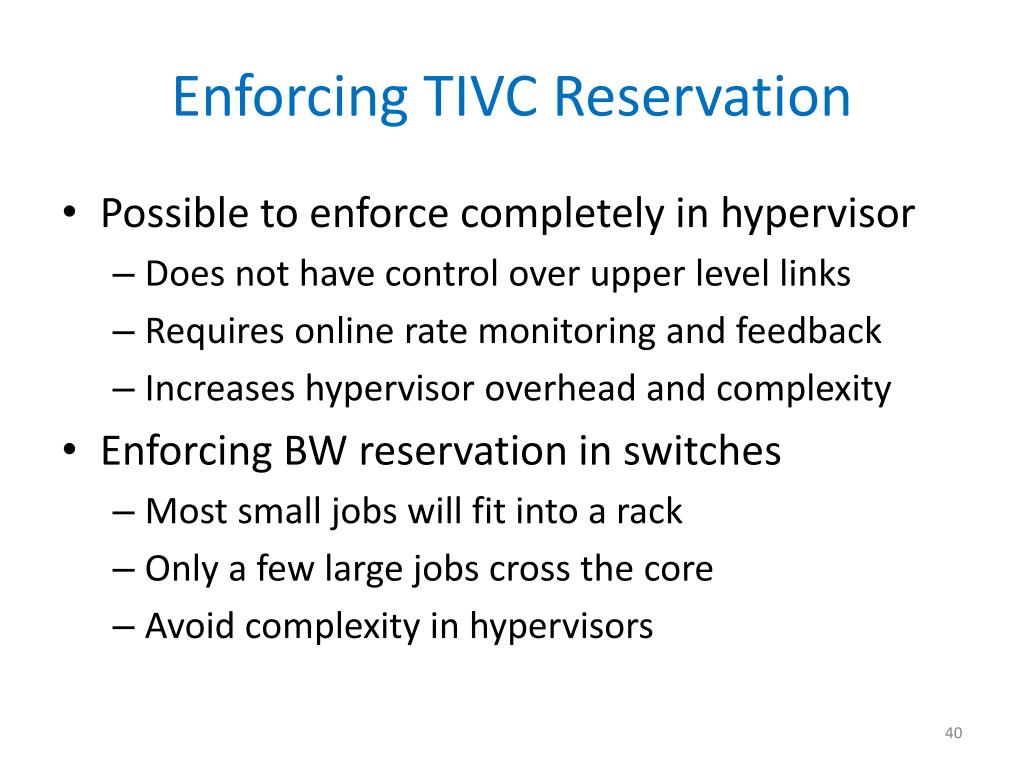 Enforcing TIVC Reservation

• Possible to enforce completely in hypervisor
– Does not have control over upper level links
– Requires online rate monitoring and feedback
– Increases hypervisor overhead and complexity

• Enforcing BW reservation in switches
– Most small jobs will fit into a rack
– Only a few large jobs cross the core
– Avoid complexity in hypervisors

40